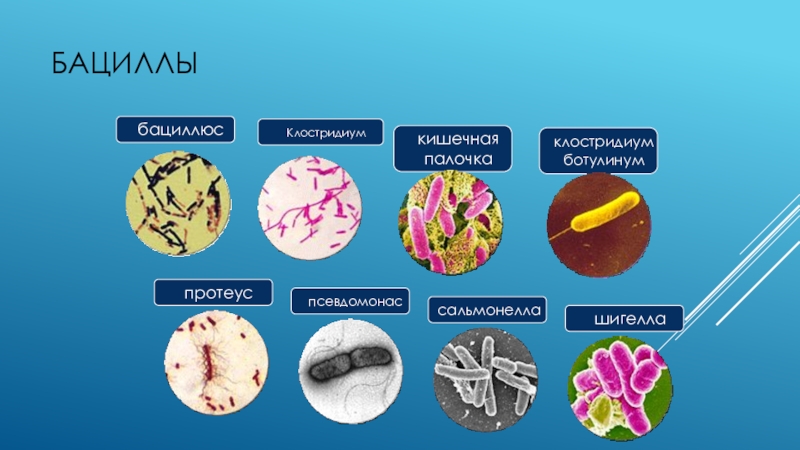 БАЦИЛЛЫ

бациллюс

Клостридиум

кишечная палочка

клостридиум ботулинум

протеус

псевдомонас

сальмонелла

шигелла